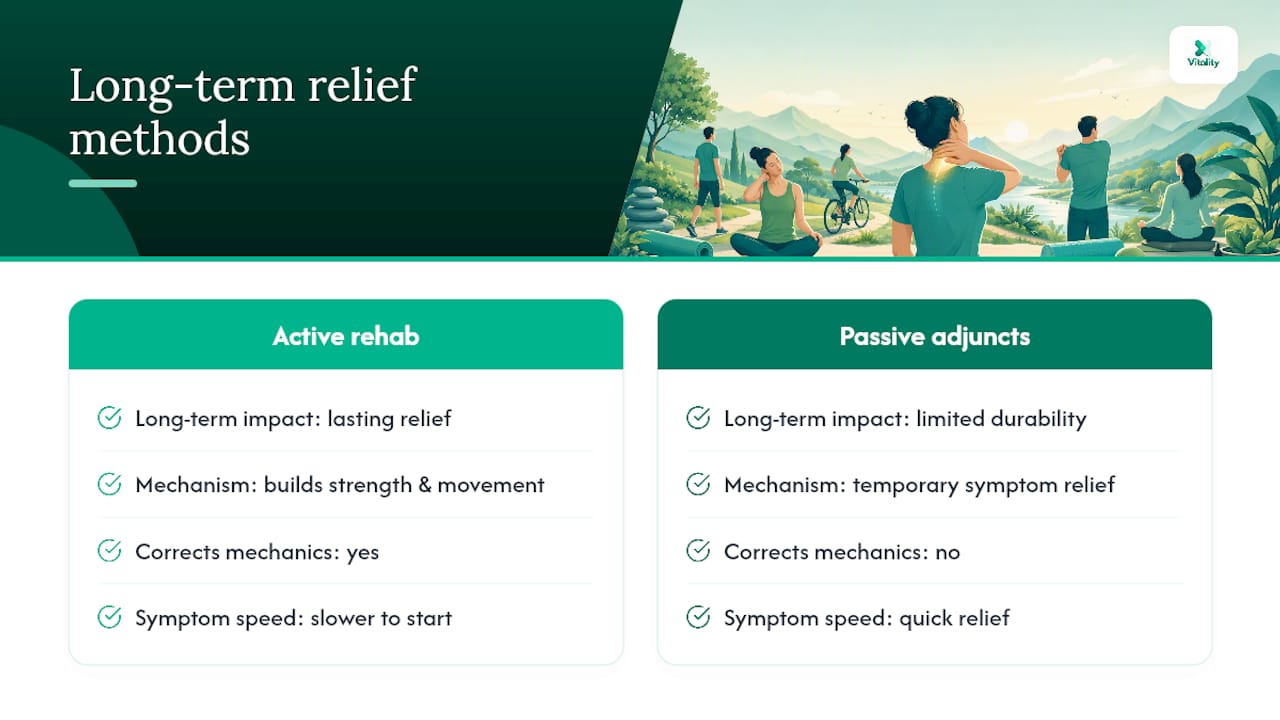 Long-term relief methods

Vitality

Active rehab

Long-term impact: lasting relief

Mechanism: builds strength & movement

Corrects mechanics: yes

Symptom speed: slower to start

Passive adjuncts

Long-term impact: limited durability

Mechanism: temporary symptom relief

Corrects mechanics: no

Symptom speed: quick relief